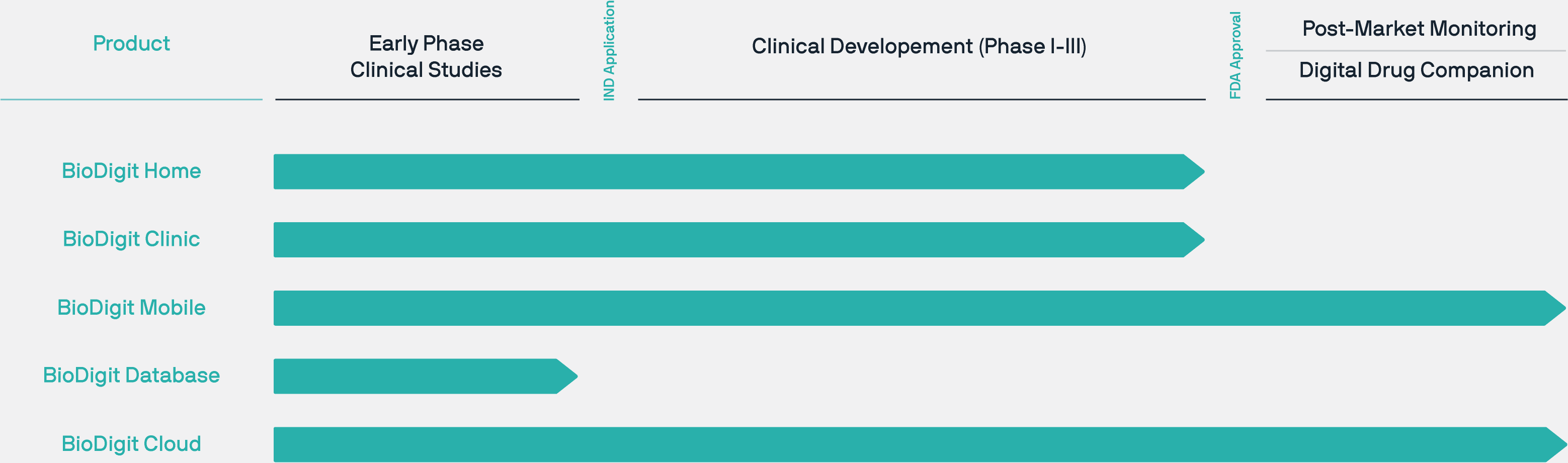 Product

Early Phase Clinical Studies

IND Application

Clinical Developement (Phase I-III)

FDA Approval

Post-Market Monitoring

Digital Drug Companion

BioDigit Home

BioDigit Clinic

BioDigit Mobile

BioDigit Database

BioDigit Cloud